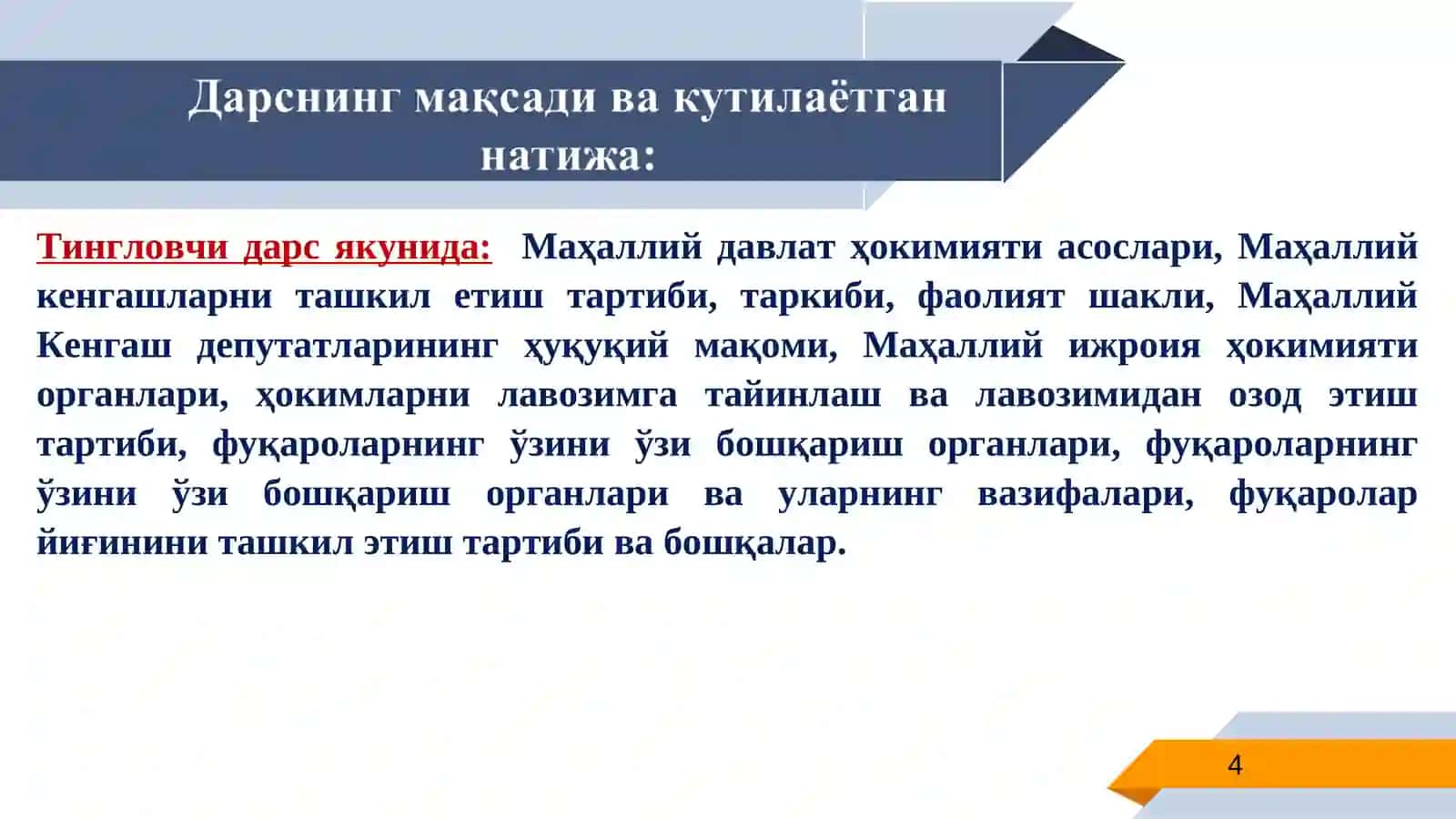 Дарснинг мақсади ва кутилаётган натижа:

Тингловчи дарс якунида: Маҳаллий давлат ҳокимияти асослари, Маҳаллий кенгашларни ташкил етиш тартиби, таркиби, фаолият шакли, Маҳаллий Кенгаш депутатларининг ҳуқуқий мақоми, Маҳаллий ижроия ҳокимияти органлари, ҳокимларни лавозимга тайинлаш ва лавозимидан озод этиш тартиби, фуқароларнинг ўзини ўзи бошқариш органлари, фуқароларнинг ўзини ўзи бошқариш органлари ва уларнинг вазифалари, фуқаролар йиғинини ташкил этиш тартиби ва бошқалар.

4